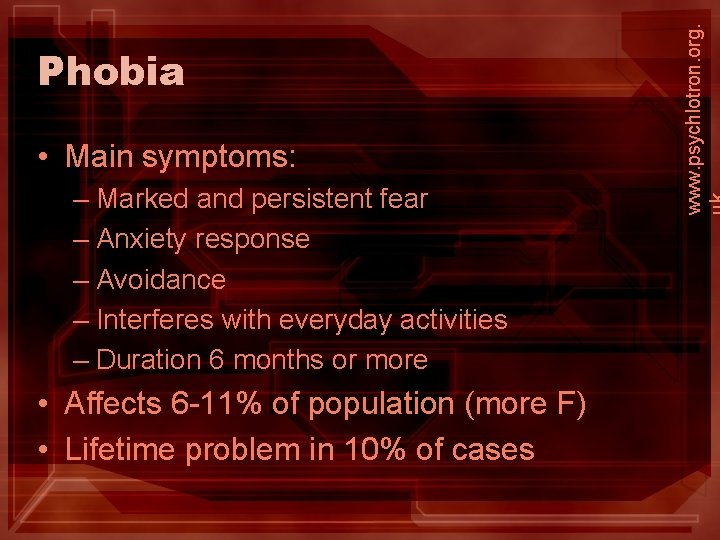 Phobia

• Main symptoms:
– Marked and persistent fear
– Anxiety response
– Avoidance
– Interferes with everyday activities
– Duration 6 months or more
• Affects 6-11% of population (more F)
• Lifetime problem in 10% of cases

www.psychlotron.org.uk